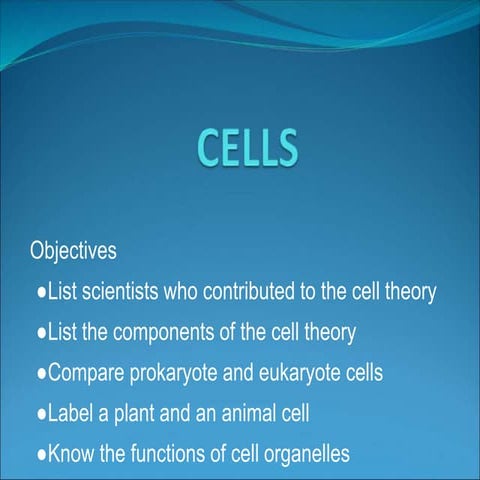 CELLS

Objectives

●List scientists who contributed to the cell theory

●List the components of the cell theory

●Compare prokaryote and eukaryote cells

●Label a plant and an animal cell

●Know the functions of cell organelles